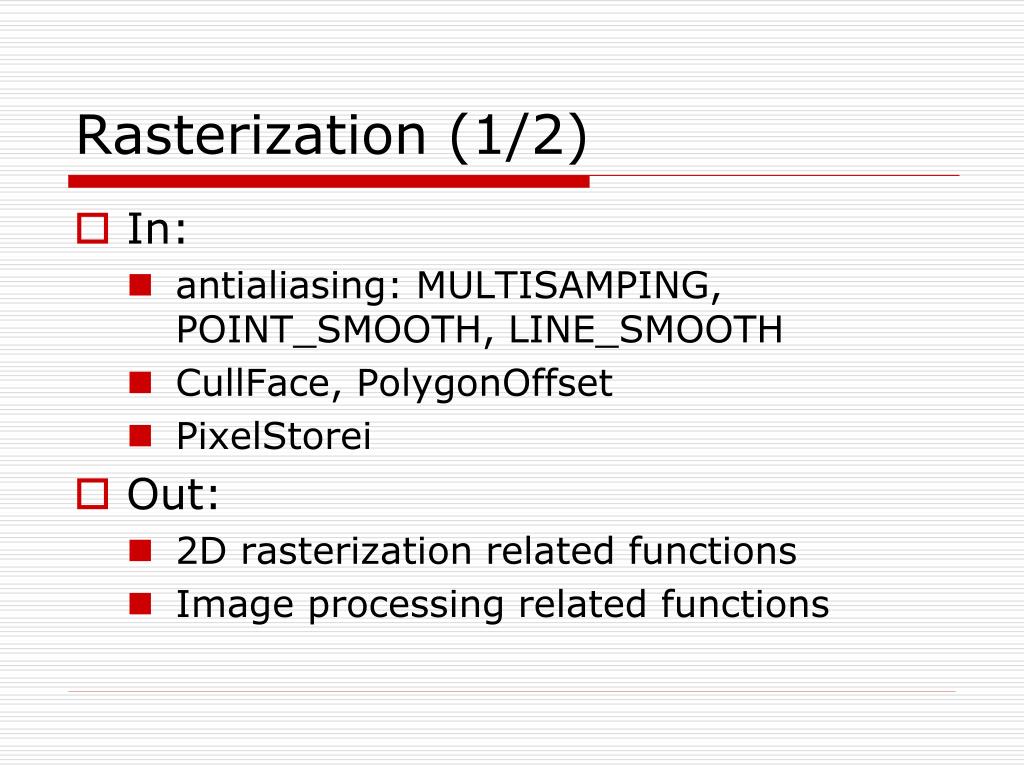 Rasterization (1/2)

In:
antialiasing: MULTISAMPING, POINT_SMOOTH, LINE_SMOOTH
CullFace, PolygonOffset
PixelStorei

Out:
2D rasterization related functions
Image processing related functions